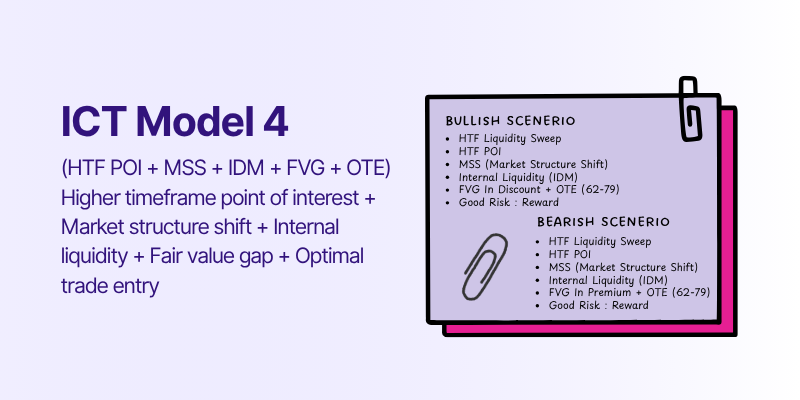 ICT Model 4

(HTF POI + MSS + IDM + FVG + OTE) Higher timeframe point of interest + Market structure shift + Internal liquidity + Fair value gap + Optimal trade entry

BULLISH SCENERIO

- HTF Liquidity Sweep
- HTF POI
- MSS (Market Structure Shift)
- Internal Liquidity (IDM)
- FVG In Discount + OTE (62-79)
- Good Risk : Reward

BEARISH SCENERIO

- HTF Liquidity Sweep
- HTF POI
- MSS (Market Structure Shift)
- Internal Liquidity (IDM)
- FVG In Premium + OTE (62-79)
- Good Risk : Reward